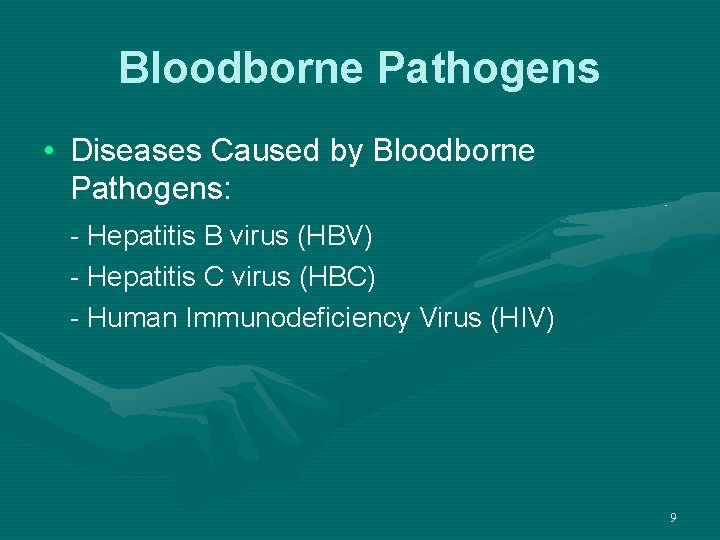 Bloodborne Pathogens

• Diseases Caused by Bloodborne Pathogens:

- Hepatitis B virus (HBV)
- Hepatitis C virus (HBC)
- Human Immunodeficiency Virus (HIV)

9